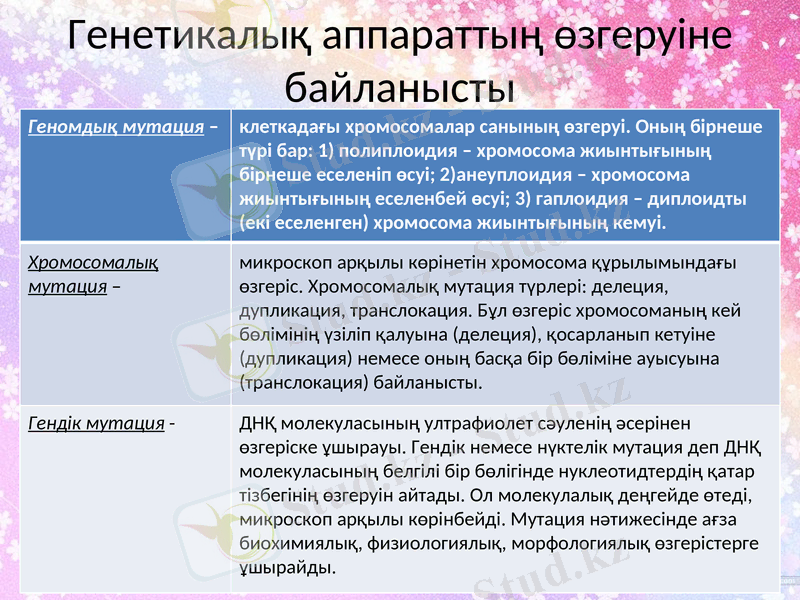 Генетикалық аппараттың өзгеруіне байланысты

| Геномдық мутация – | клеткадағы хромосомалар санының өзгеруі. Оның бірнеше түрі бар: 1) полиплоидия – хромосома жиынтығының бірнеше еселеніп өсуі; 2)анеуплоидия – хромосома жиынтығының еселенбей өсуі; 3) гаплоидия – диплоидты (екі еселенген) хромосома жиынтығының кемуі. |
|---|---|
| Хромосомалық мутация – | микроскоп арқылы көрінетін хромосома құрылымындағы өзгеріс. Хромосомалық мутация түрлері: делеция, дупликация, транслокация. Бұл өзгеріс хромосоманың кей бөлімінің үзіліп қалуына (делеция), қосарланып кетуіне (дупликация) немесе оның басқа бір бөліміне ауысуына (транслокация) байланысты. |
| Гендік мутация - | ДНҚ молекуласының ултрафиолет сәуленің әсерінен өзгеріске ұшырауы. Гендік немесе нүктелік мутация деп ДНҚ молекуласының белгілі бір бөлігінде нуклеотидтердің қатар тізбегінің өзгеруін айтады. Ол молекулалық деңгейде өтеді, микроскоп арқылы көрінбейді. Мутация нәтижесінде ағза биохимиялық, физиологиялық, морфологиялық өзгерістерге ұшырайды. |

Stud.kz